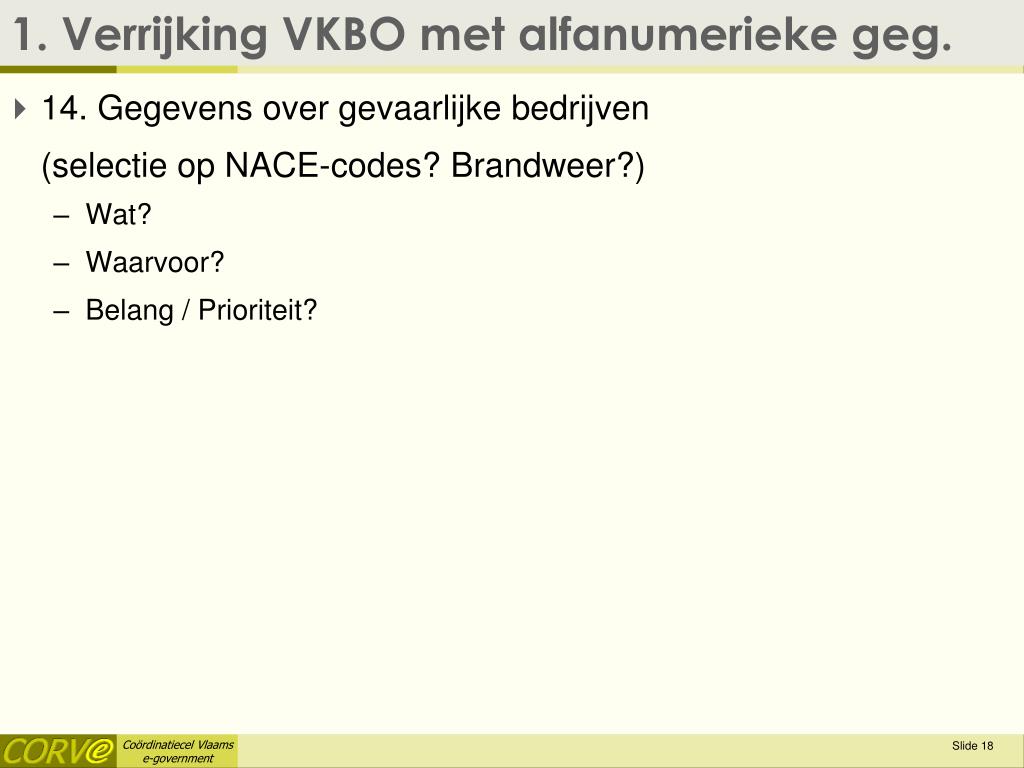 1. Verrijking VKBO met alfanumerieke geg.

14. Gegevens over gevaarlijke bedrijven

(selectie op NACE-codes? Brandweer?)

– Wat?

– Waarvoor?

– Belang / Prioriteit?

CORVe

Coördinatiecel Vlaams e-government

Slide 18